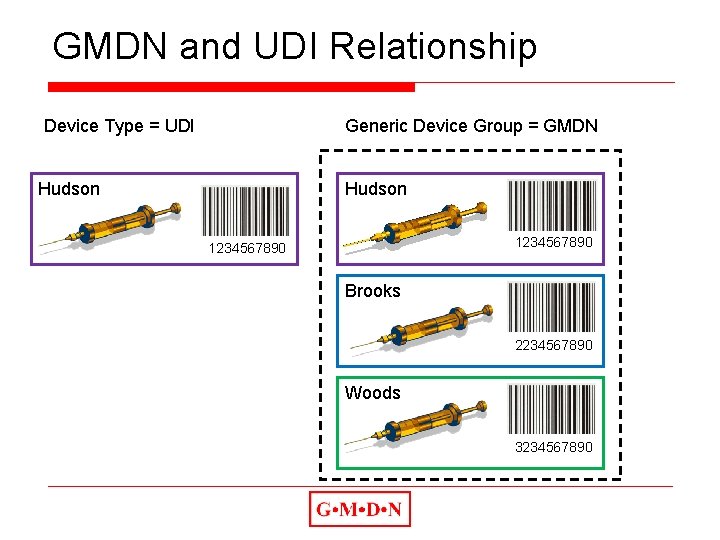 GMDN and UDI Relationship

Device Type = UDI

Hudson

1234567890

Generic Device Group = GMDN

Hudson

1234567890

Brooks

2234567890

Woods

3234567890

G•M•D•N